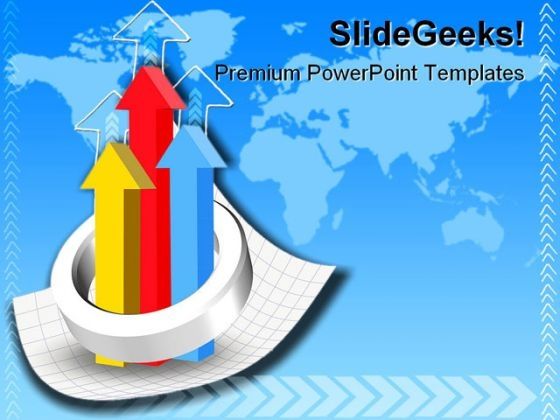 SlideGeeks!
Premium PowerPoint Templates